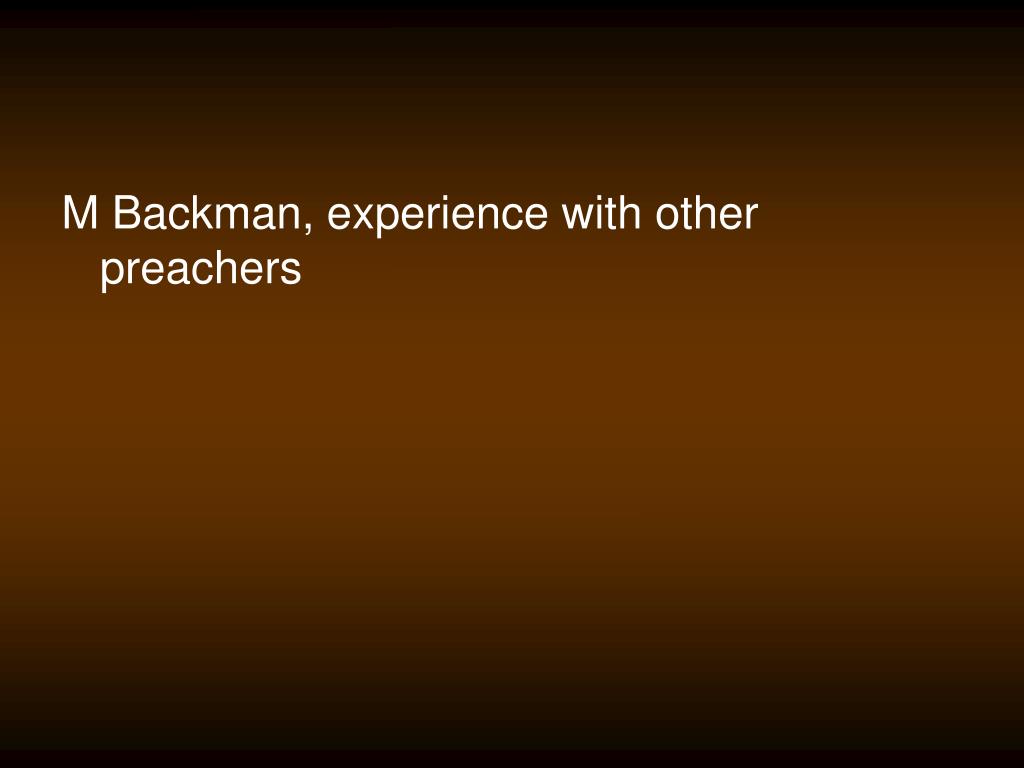 M Backman, experience with other preachers